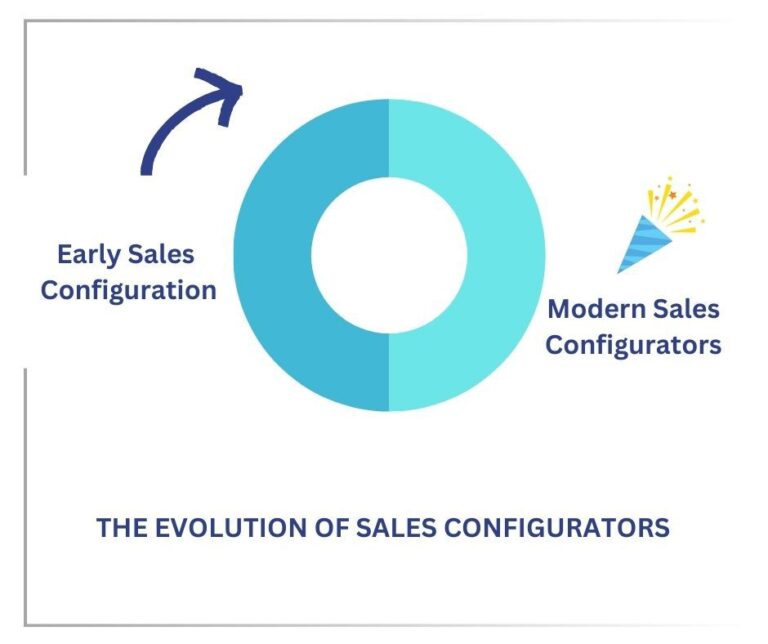 Early Sales Configuration

Modern Sales Configurators

THE EVOLUTION OF SALES CONFIGURATORS